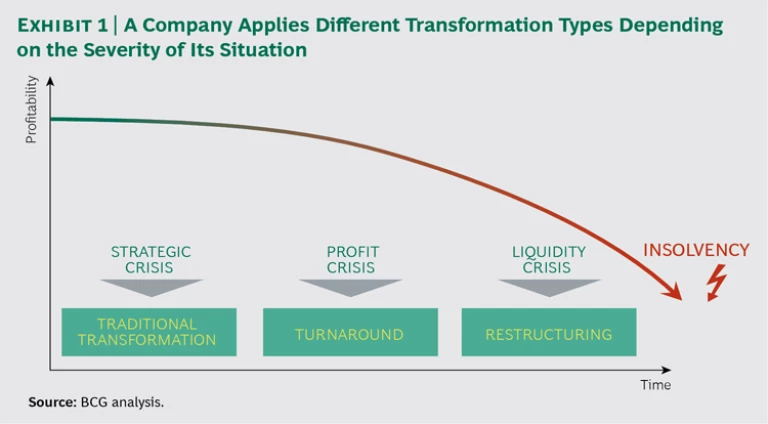 EXHIBIT 1 | A Company Applies Different Transformation Types Depending on the Severity of Its Situation

Profitability

STRATEGIC CRISIS

PROFIT CRISIS

LIQUIDITY CRISIS

INSOLVENCY

TRADITIONAL TRANSFORMATION

TURNAROUND

RESTRUCTURING

Time

Source: BCG analysis.